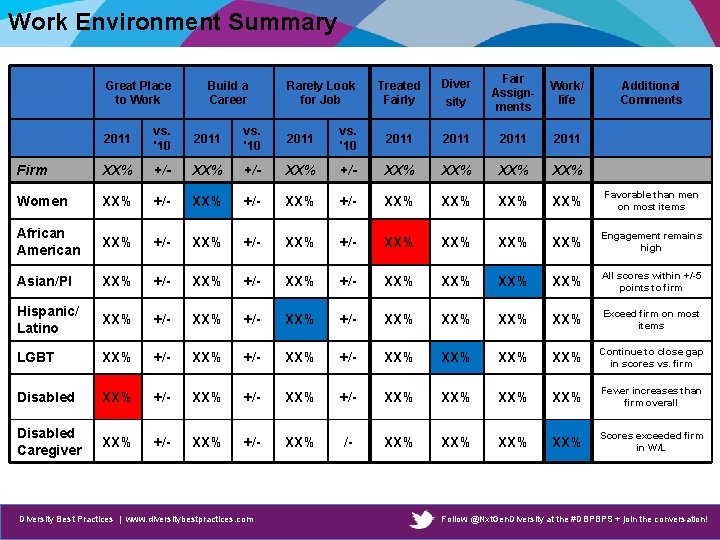 Work Environment Summary

| | Great Place to Work | | Build a Career | | Rarely Look for Job | | Treated Fairly | Diver sity | Fair Assign-ments | Work/ life | Additional Comments |
|---|---|---|---|---|---|---|---|---|---|---|---|
| | 2011 | vs. '10 | 2011 | vs. '10 | 2011 | vs. '10 | 2011 | 2011 | 2011 | 2011 | |
| Firm | XX% | +/- | XX% | +/- | XX% | +/- | XX% | XX% | XX% | XX% | |
| Women | XX% | +/- | XX% | +/- | XX% | +/- | XX% | XX% | XX% | XX% | Favorable than men on most items |
| African American | XX% | +/- | XX% | +/- | XX% | +/- | XX% | XX% | XX% | XX% | Engagement remains high |
| Asian/PI | XX% | +/- | XX% | +/- | XX% | +/- | XX% | XX% | XX% | XX% | All scores within +/-5 points to firm |
| Hispanic/ Latino | XX% | +/- | XX% | +/- | XX% | +/- | XX% | XX% | XX% | XX% | Exceed firm on most items |
| LGBT | XX% | +/- | XX% | +/- | XX% | +/- | XX% | XX% | XX% | XX% | Continue to close gap in scores vs. firm |
| Disabled | XX% | +/- | XX% | +/- | XX% | +/- | XX% | XX% | XX% | XX% | Fewer increases than firm overall |
| Disabled Caregiver | XX% | +/- | XX% | +/- | XX% | /- | XX% | XX% | XX% | XX% | Scores exceeded firm in W/L |

Diversity Best Practices | www.diversitybestpractices.com

Follow @NxtGenDiversity at the #DBPBPS + join the conversation!